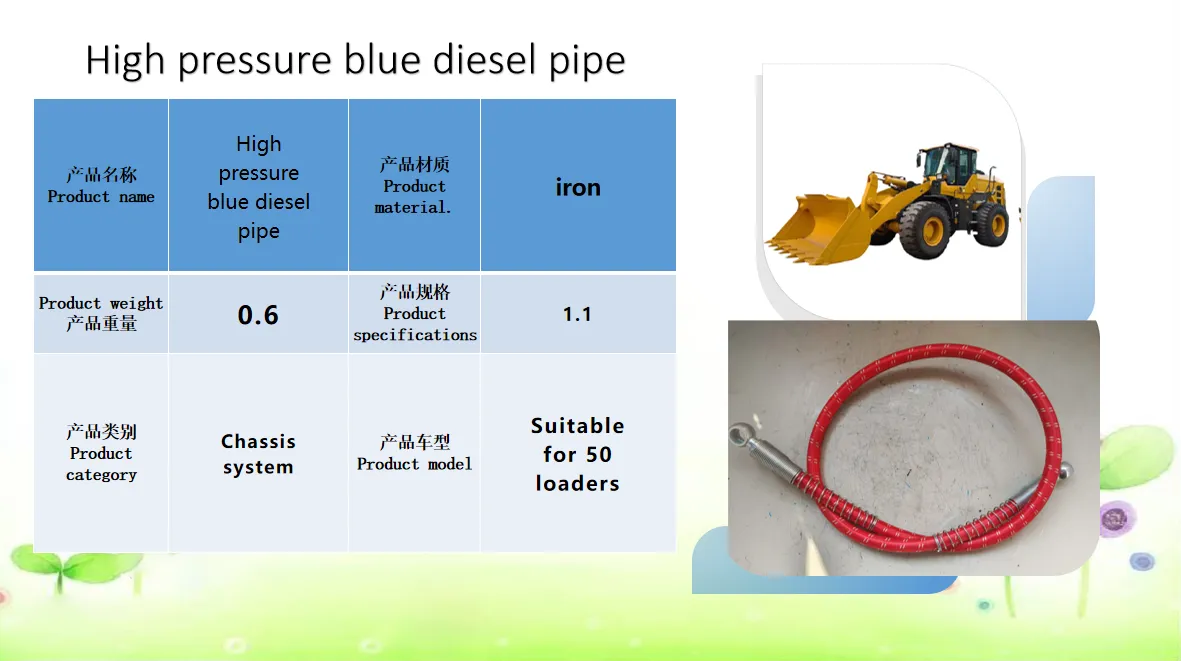 High pressure blue diesel pipe

| 产品名称 Product name | High pressure blue diesel pipe | 产品材质 Product material. | iron |
|---|---|---|---|
| Product weight 产品重量 | 0.6 | 产品规格 Product specifications | 1.1 |
| 产品类别 Product category | Chassis system | 产品车型 Product model | Suitable for 50 loaders |